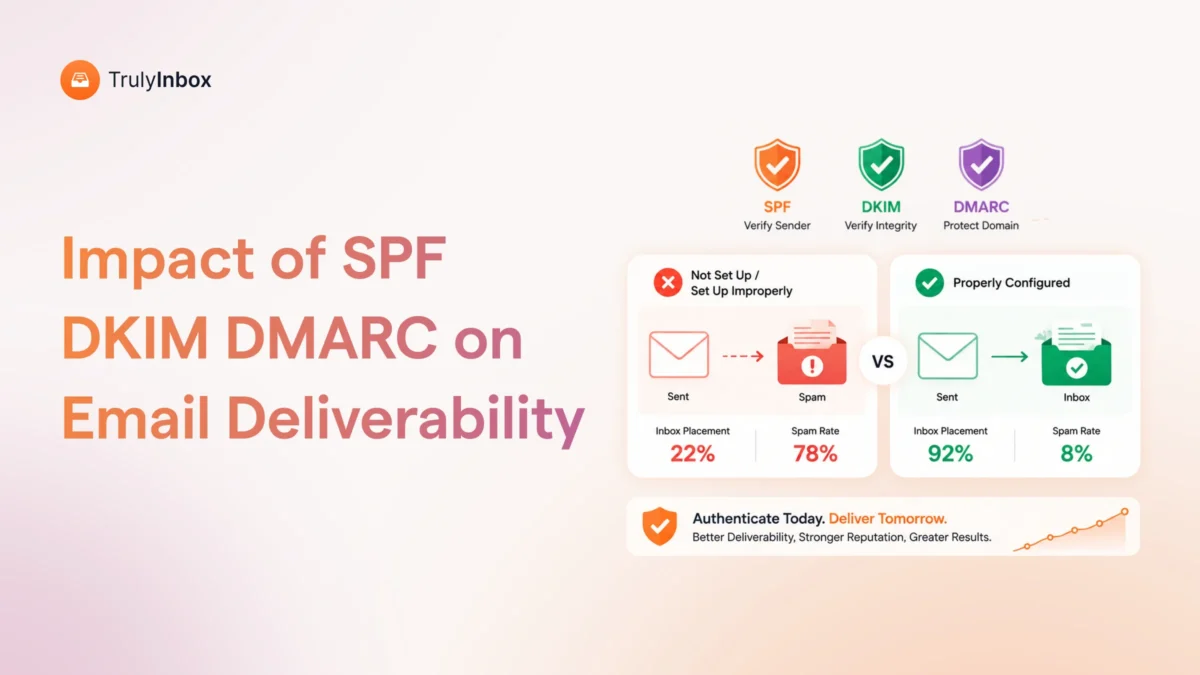 TrulyInbox

Impact of SPF DKIM DMARC on Email Deliverability

SPF
Verify Sender

DKIM
Verify Integrity

DMARC
Protect Domain

Not Set Up / Set Up Improperly

Sent

Spam

Inbox Placement
22%

Spam Rate
78%

VS

Properly Configured

Sent

Inbox

Inbox Placement
92%

Spam Rate
8%

Authenticate Today. Deliver Tomorrow.
Better Deliverability, Stronger Reputation, Greater Results.